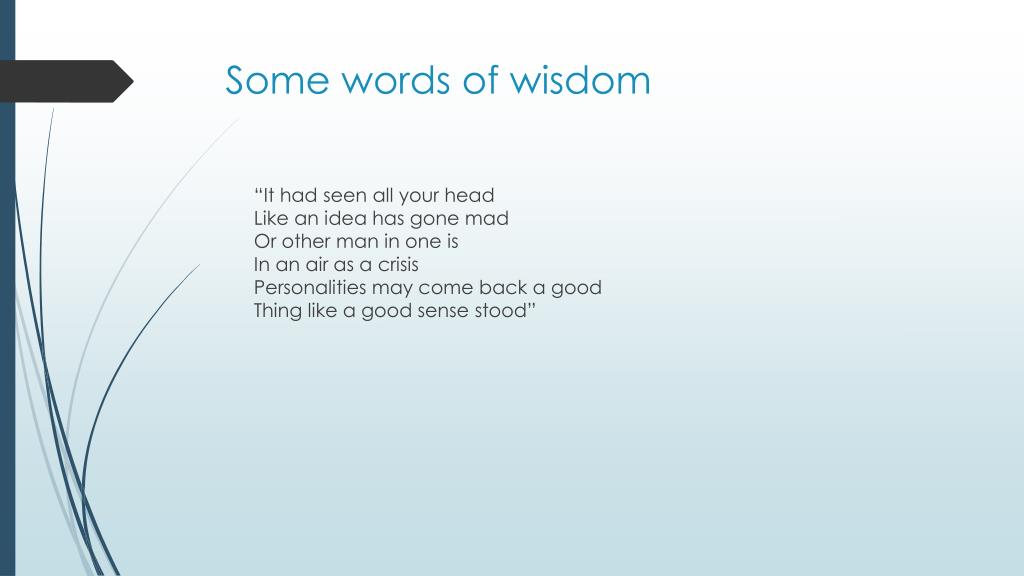 Some words of wisdom

“It had seen all your head
Like an idea has gone mad
Or other man in one is
In an air as a crisis
Personalities may come back a good
Thing like a good sense stood”